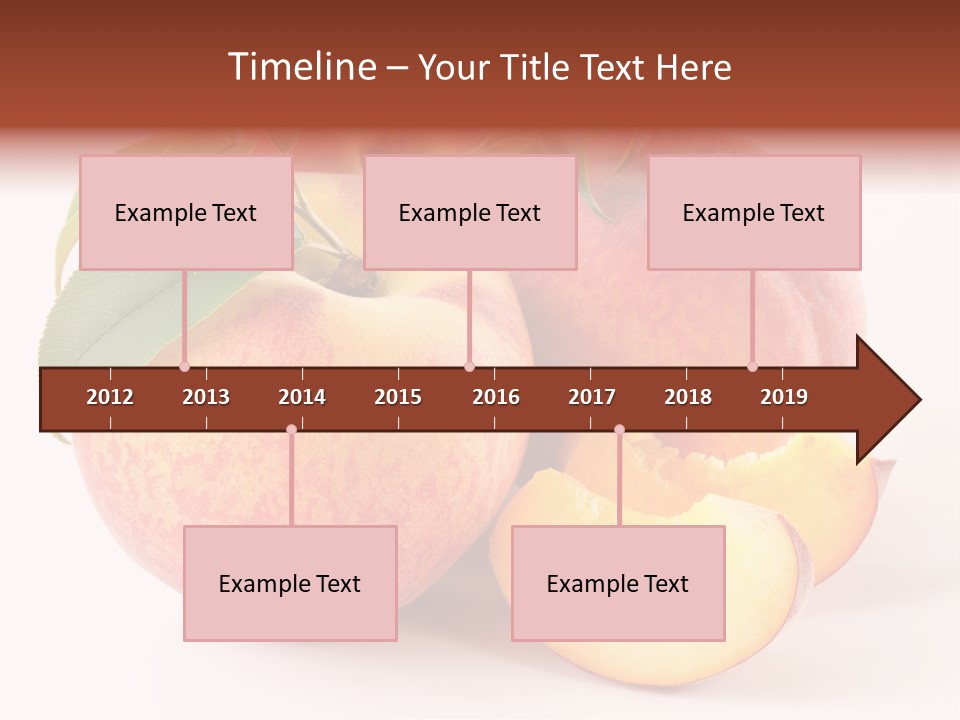 Timeline – Your Title Text Here

Example Text

Example Text

Example Text

2012 2013 2014 2015 2016 2017 2018 2019

Example Text

Example Text